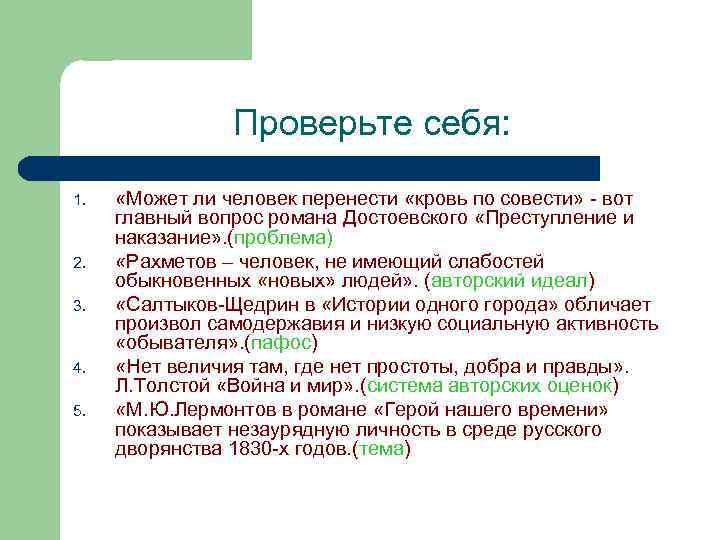 Проверьте себя:

1. «Может ли человек перенести «кровь по совести» - вот главный вопрос романа Достоевского «Преступление и наказание».(проблема)
2. «Рахметов – человек, не имеющий слабостей обыкновенных «новых» людей». (авторский идеал)
3. «Салтыков-Щедрин в «Истории одного города» обличает произвол самодержавия и низкую социальную активность «обывателя».(пафос)
4. «Нет величия там, где нет простоты, добра и правды». Л.Толстой «Война и мир».(система авторских оценок)
5. «М.Ю.Лермонтов в романе «Герой нашего времени» показывает незаурядную личность в среде русского дворянства 1830-х годов.(тема)